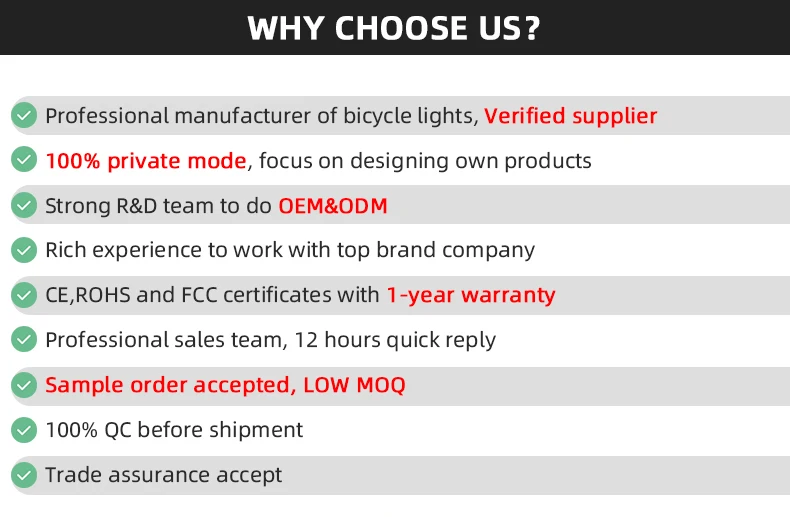 WHY CHOOSE US?

Professional manufacturer of bicycle lights, Verified supplier

100% private mode, focus on designing own products

Strong R&D team to do OEM&ODM

Rich experience to work with top brand company

CE,ROHS and FCC certificates with 1-year warranty

Professional sales team, 12 hours quick reply

Sample order accepted, LOW MOQ

100% QC before shipment

Trade assurance accept